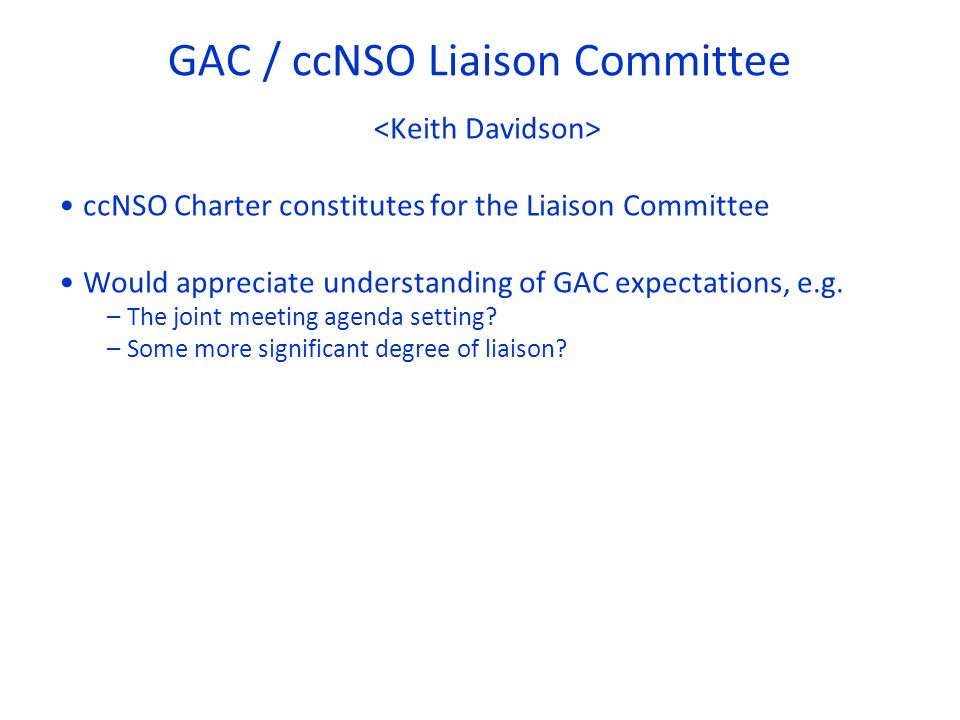 GAC / ccNSO Liaison Committee

<Keith Davidson>

• ccNSO Charter constitutes for the Liaison Committee

• Would appreciate understanding of GAC expectations, e.g.
– The joint meeting agenda setting?
– Some more significant degree of liaison?